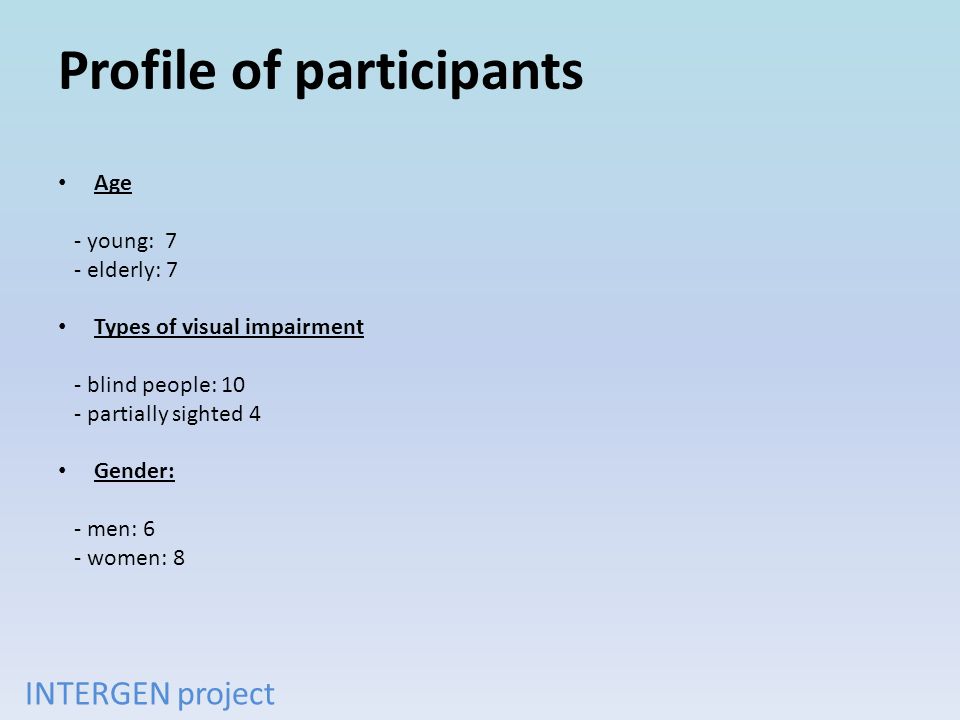 Profile of participants

• Age

- young: 7
- elderly: 7

• Types of visual impairment

- blind people: 10
- partially sighted 4

• Gender:

- men: 6
- women: 8

INTERGEN project